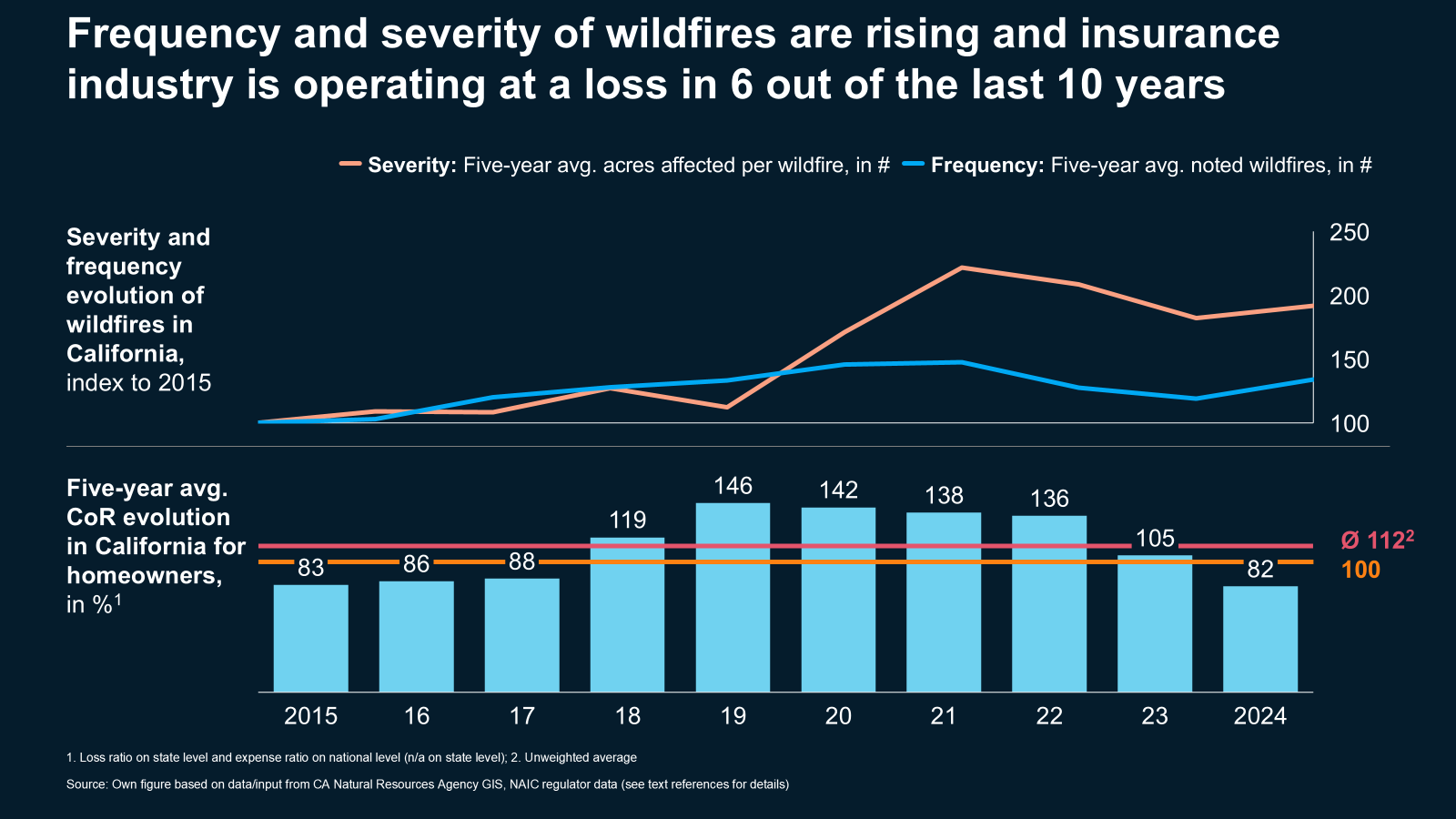 Frequency and severity of wildfires are rising and insurance industry is operating at a loss in 6 out of the last 10 years

Severity: Five-year avg. acres affected per wildfire, in # Frequency: Five-year avg. noted wildfires, in #

Severity and frequency evolution of wildfires in California, index to 2015

250
200
150
100

Five-year avg. CoR evolution in California for homeowners, in %$^1$

83 86 88 119 146 142 138 136 105 82

Ø 112$^2$
100

2015 16 17 18 19 20 21 22 23 2024

1. Loss ratio on state level and expense ratio on national level (n/a on state level); 2. Unweighted average

Source: Own figure based on data/input from CA Natural Resources Agency GIS, NAIC regulator data (see text references for details)